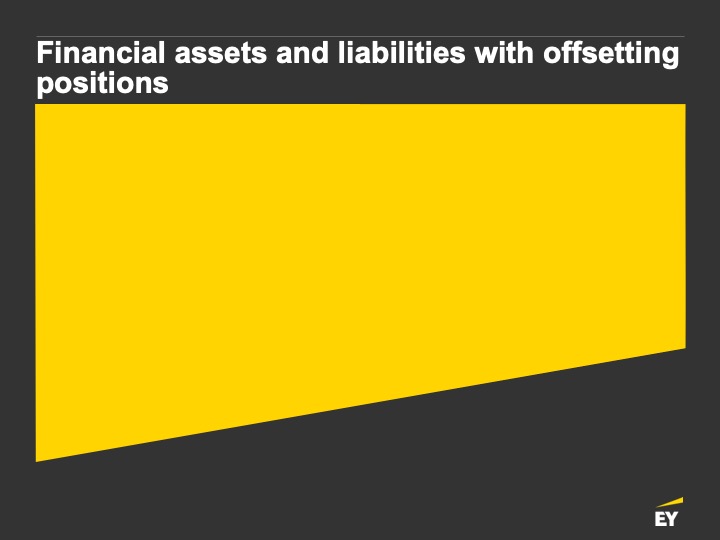 Financial assets and liabilities with offsetting positions

EY